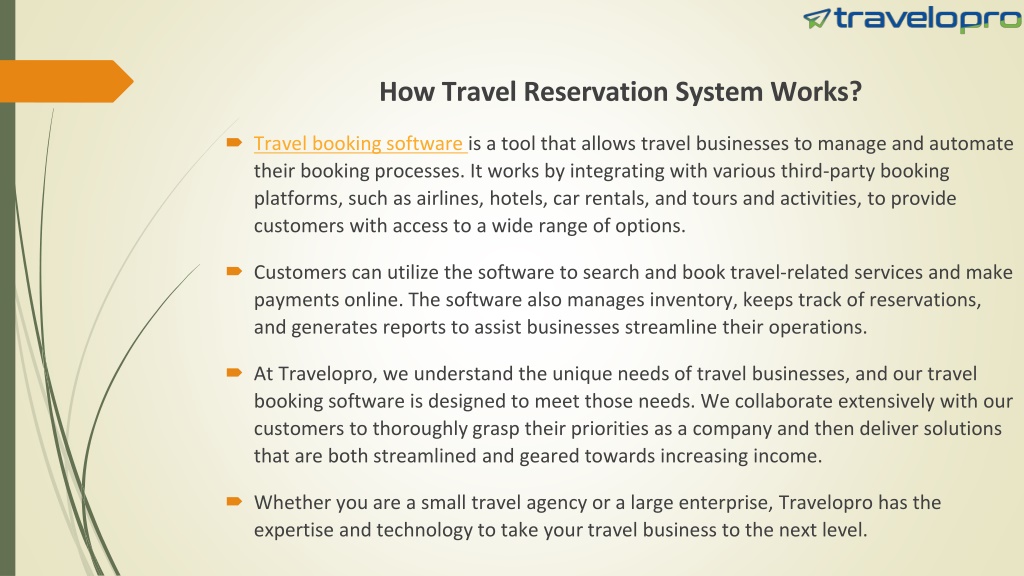 travelopro

How Travel Reservation System Works?

Travel booking software is a tool that allows travel businesses to manage and automate their booking processes. It works by integrating with various third-party booking platforms, such as airlines, hotels, car rentals, and tours and activities, to provide customers with access to a wide range of options.

Customers can utilize the software to search and book travel-related services and make payments online. The software also manages inventory, keeps track of reservations, and generates reports to assist businesses streamline their operations.

At Travelopro, we understand the unique needs of travel businesses, and our travel booking software is designed to meet those needs. We collaborate extensively with our customers to thoroughly grasp their priorities as a company and then deliver solutions that are both streamlined and geared towards increasing income.

Whether you are a small travel agency or a large enterprise, Travelopro has the expertise and technology to take your travel business to the next level.